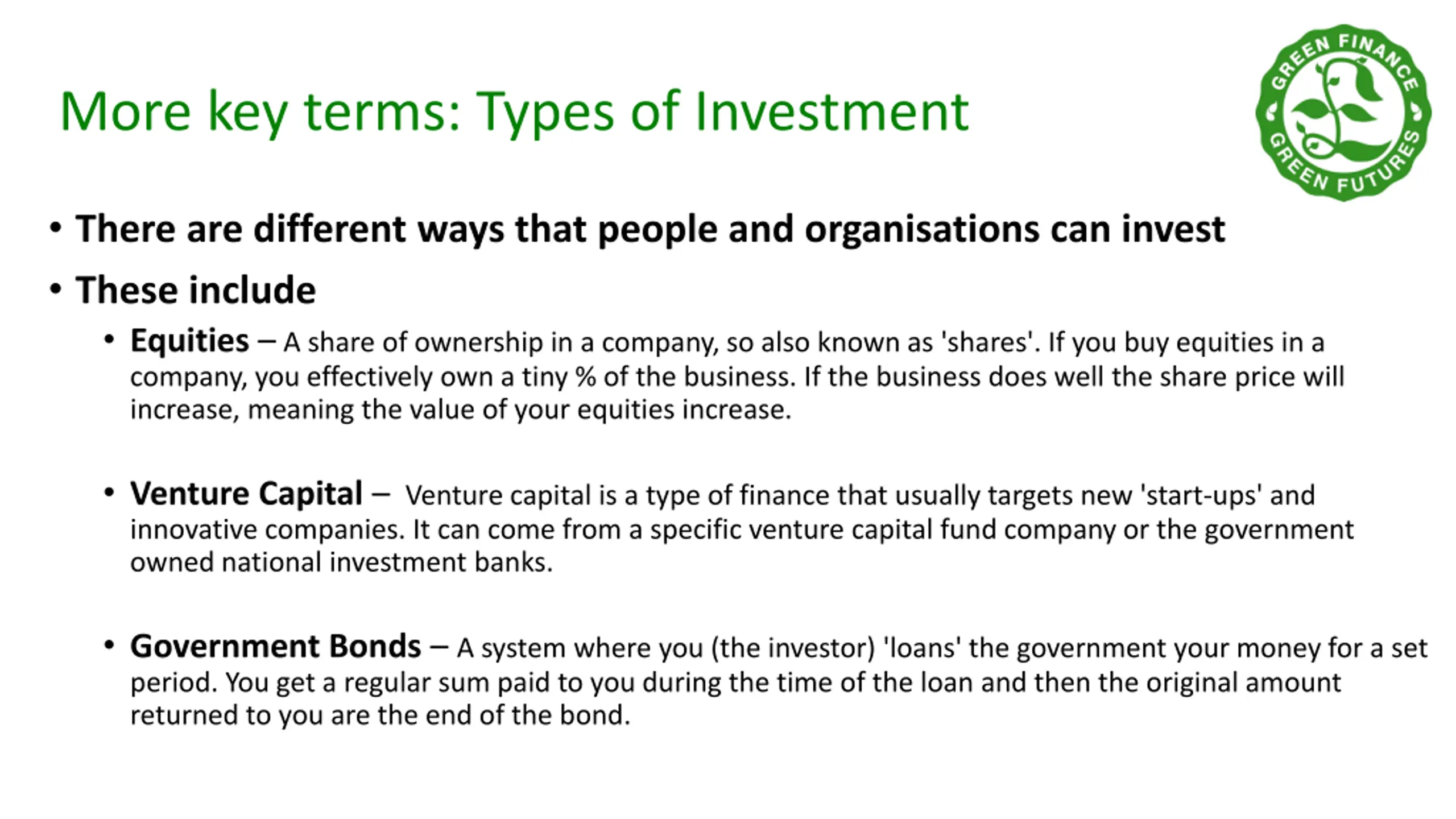 More key terms: Types of Investment

GREEN FINANCE
GREEN FUTURES

• There are different ways that people and organisations can invest
• These include
  • Equities – A share of ownership in a company, so also known as 'shares'. If you buy equities in a company, you effectively own a tiny % of the business. If the business does well the share price will increase, meaning the value of your equities increase.

  • Venture Capital – Venture capital is a type of finance that usually targets new 'start-ups' and innovative companies. It can come from a specific venture capital fund company or the government owned national investment banks.

  • Government Bonds – A system where you (the investor) 'loans' the government your money for a set period. You get a regular sum paid to you during the time of the loan and then the original amount returned to you are the end of the bond.